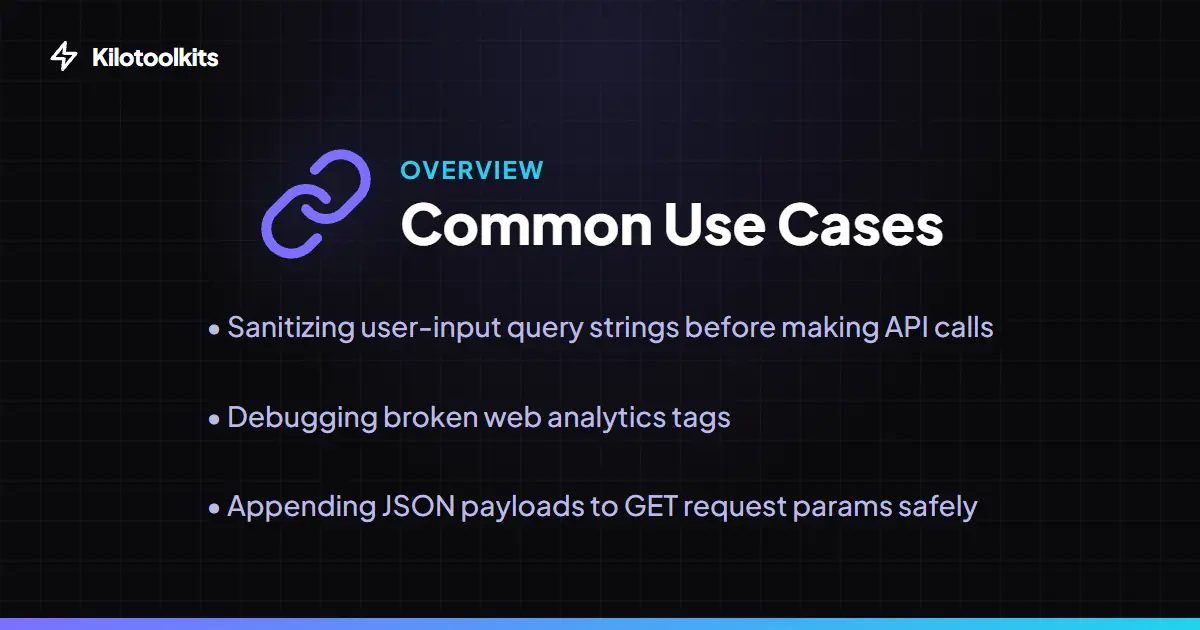 Kilotoolkits

OVERVIEW

Common Use Cases

• Sanitizing user-input query strings before making API calls

• Debugging broken web analytics tags

• Appending JSON payloads to GET request params safely